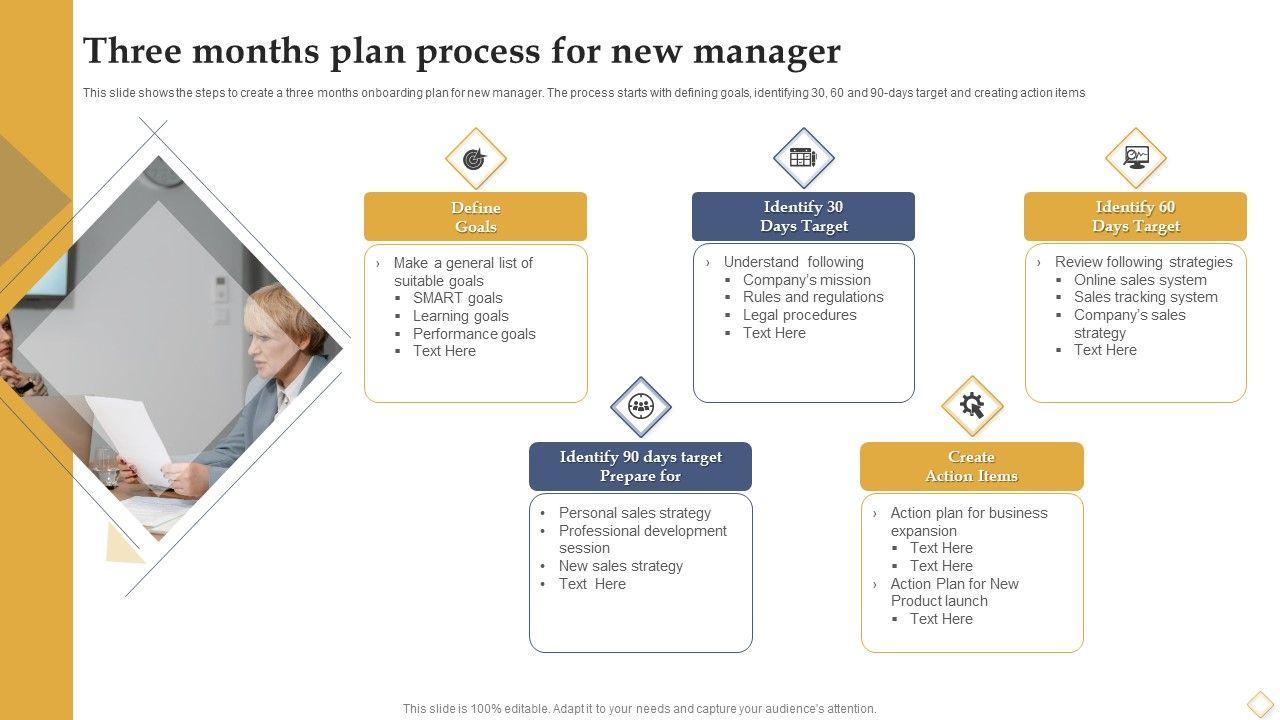 Three months plan process for new manager

This slide shows the steps to create a three months onboarding plan for new manager. The process starts with defining goals, identifying 30, 60 and 90-days target and creating action items

Define Goals

› Make a general list of suitable goals
▪ SMART goals
▪ Learning goals
▪ Performance goals
▪ Text Here

Identify 30 Days Target

› Understand following
▪ Company's mission
▪ Rules and regulations
▪ Legal procedures
▪ Text Here

Identify 60 Days Target

› Review following strategies
▪ Online sales system
▪ Sales tracking system
▪ Company's sales strategy
▪ Text Here

Identify 90 days target Prepare for

• Personal sales strategy
• Professional development session
• New sales strategy
• Text Here

Create Action Items

› Action plan for business expansion
▪ Text Here
▪ Text Here
› Action Plan for New Product launch
▪ Text Here

This slide is 100% editable. Adapt it to your needs and capture your audience's attention.